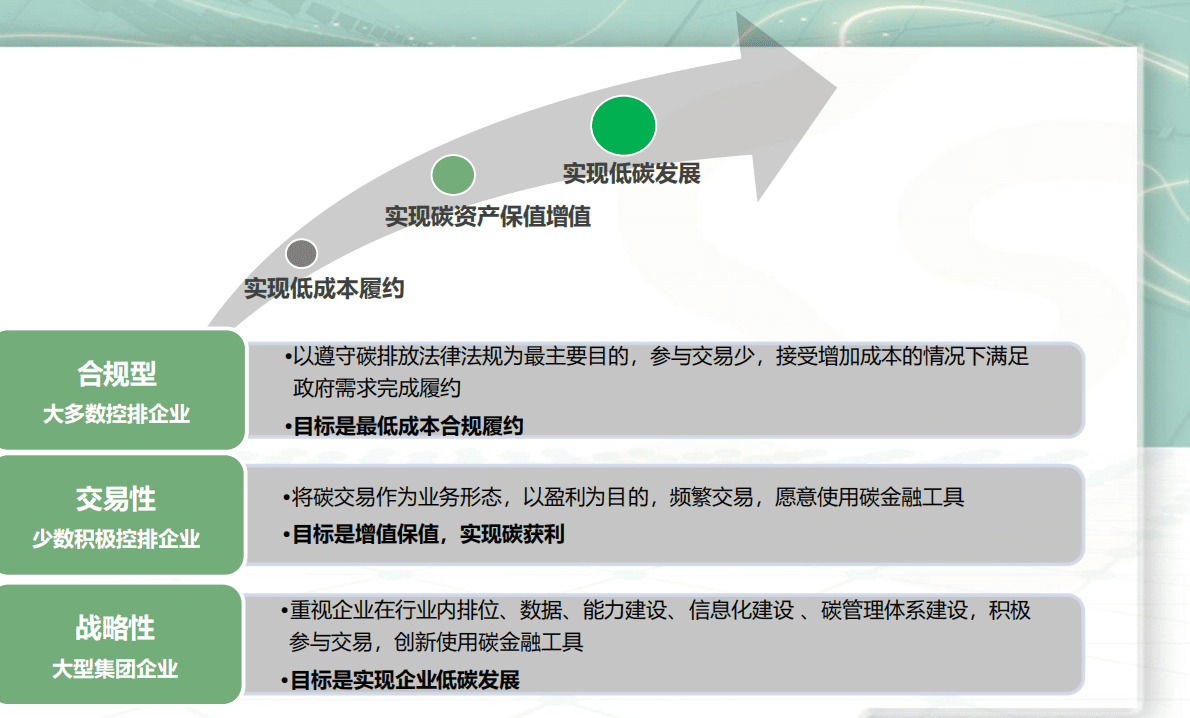 实现低碳发展

实现碳资产保值增值

实现低成本履约

合规型
大多数控排企业

•以遵守碳排放法律法规为最主要目的，参与交易少，接受增加成本的情况下满足政府需求完成履约

•目标是最低成本合规履约

交易性
少数积极控排企业

•将碳交易作为业务形态，以盈利为目的，频繁交易，愿意使用碳金融工具

•目标是增值保值，实现碳获利

战略性
大型集团企业

•重视企业在行业内排位、数据、能力建设、信息化建设 、碳管理体系建设，积极参与交易，创新使用碳金融工具

•目标是实现企业低碳发展